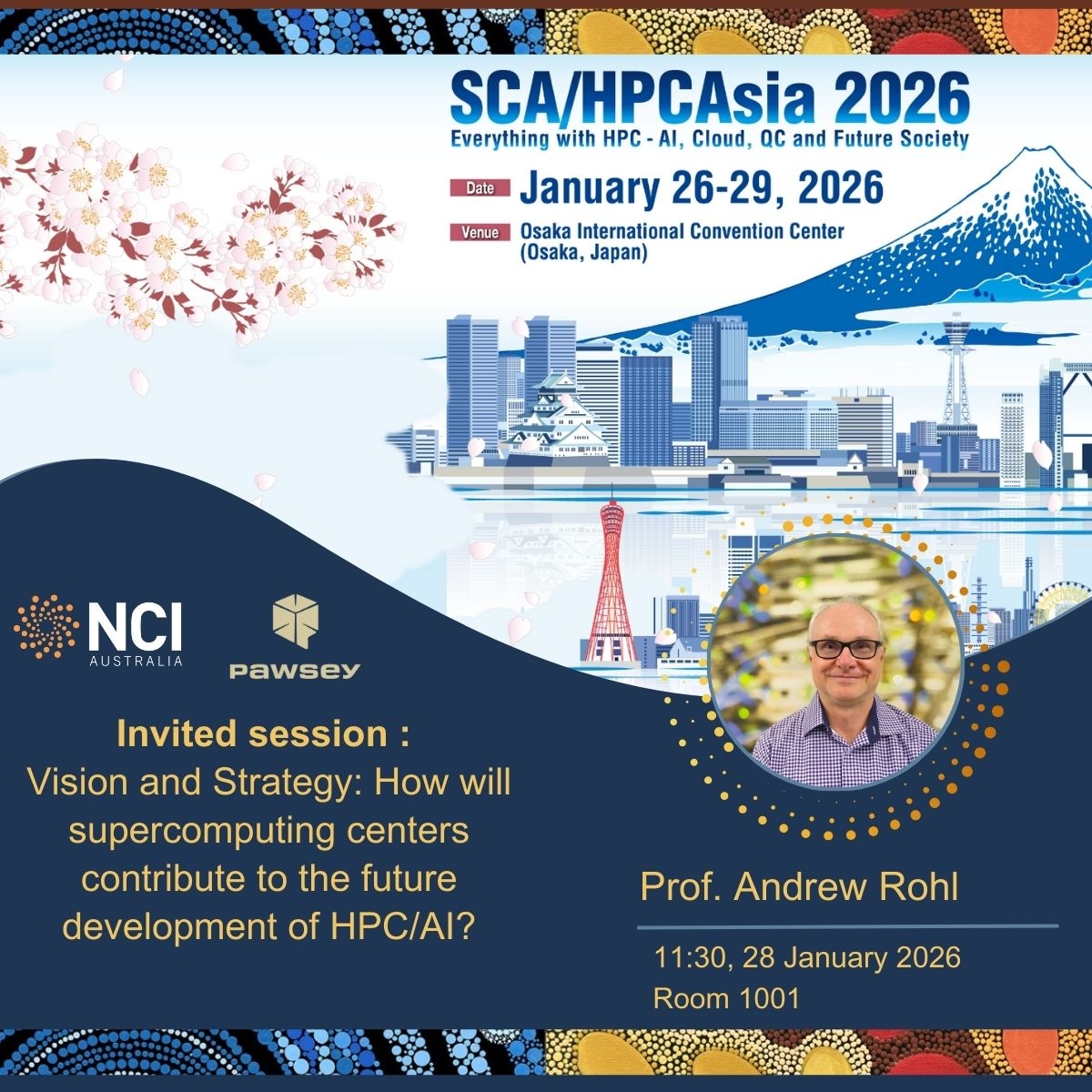 SCA/HPCAsia 2026
Everything with HPC - AI, Cloud, QC and Future Society

Date January 26-29, 2026

Venue Osaka International Convention Center (Osaka, Japan)

NCI AUSTRALIA

PAWSEY

Invited session :
Vision and Strategy: How will supercomputing centers contribute to the future development of HPC/AI?

Prof. Andrew Rohl

11:30, 28 January 2026
Room 1001